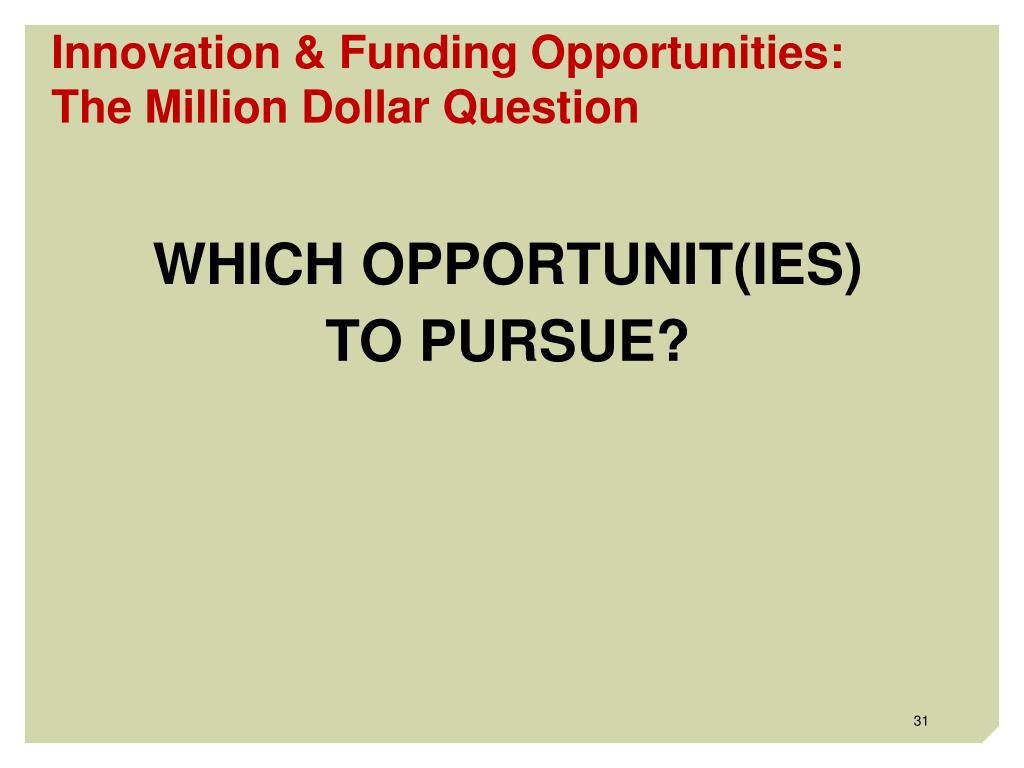 Innovation & Funding Opportunities:
The Million Dollar Question

WHICH OPPORTUNIT(IES)
TO PURSUE?

31